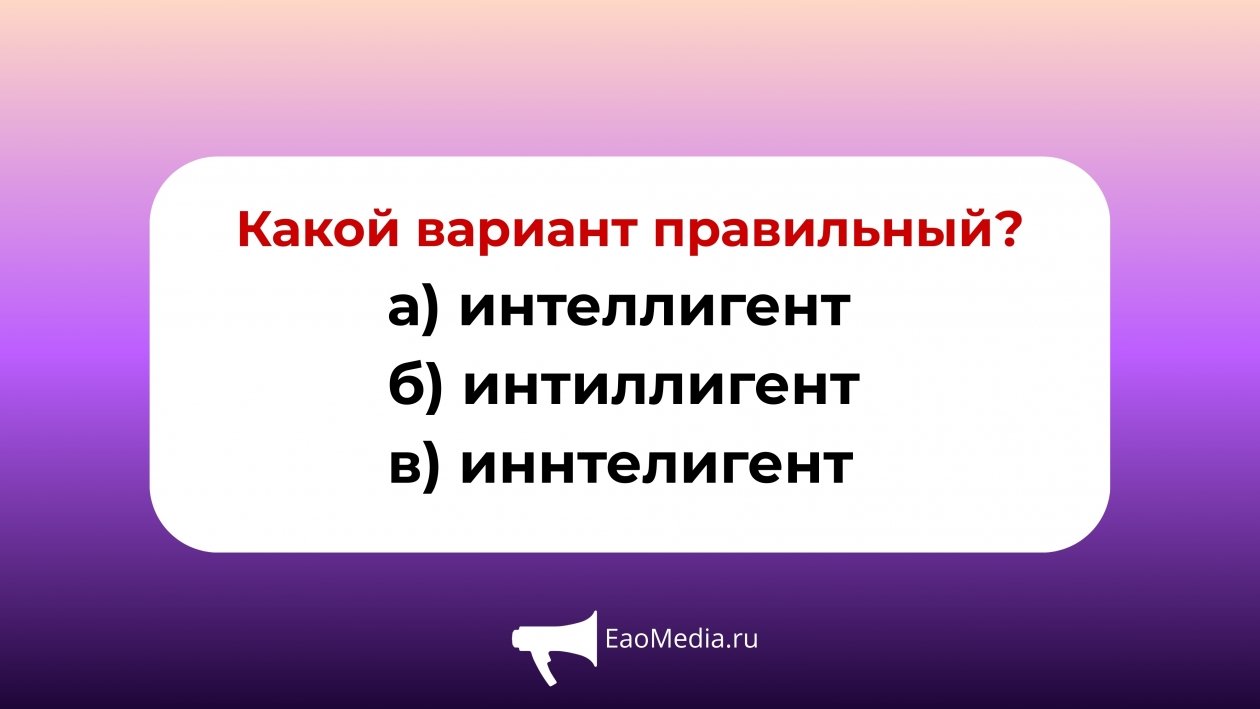 Какой вариант правильный?
а) интеллигент
б) интиллигент
в) иннтелигент

EaoMedia.ru